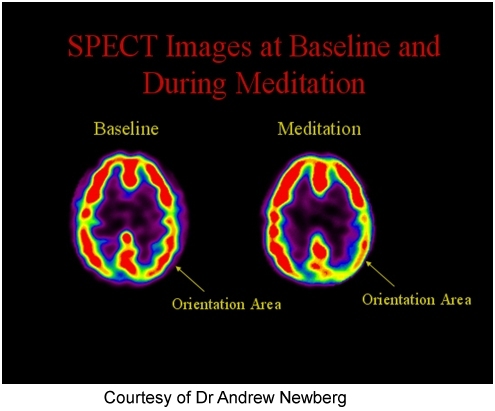 SPECT Images at Baseline and During Meditation

Baseline

Meditation

Orientation Area

Orientation Area

Courtesy of Dr Andrew Newberg